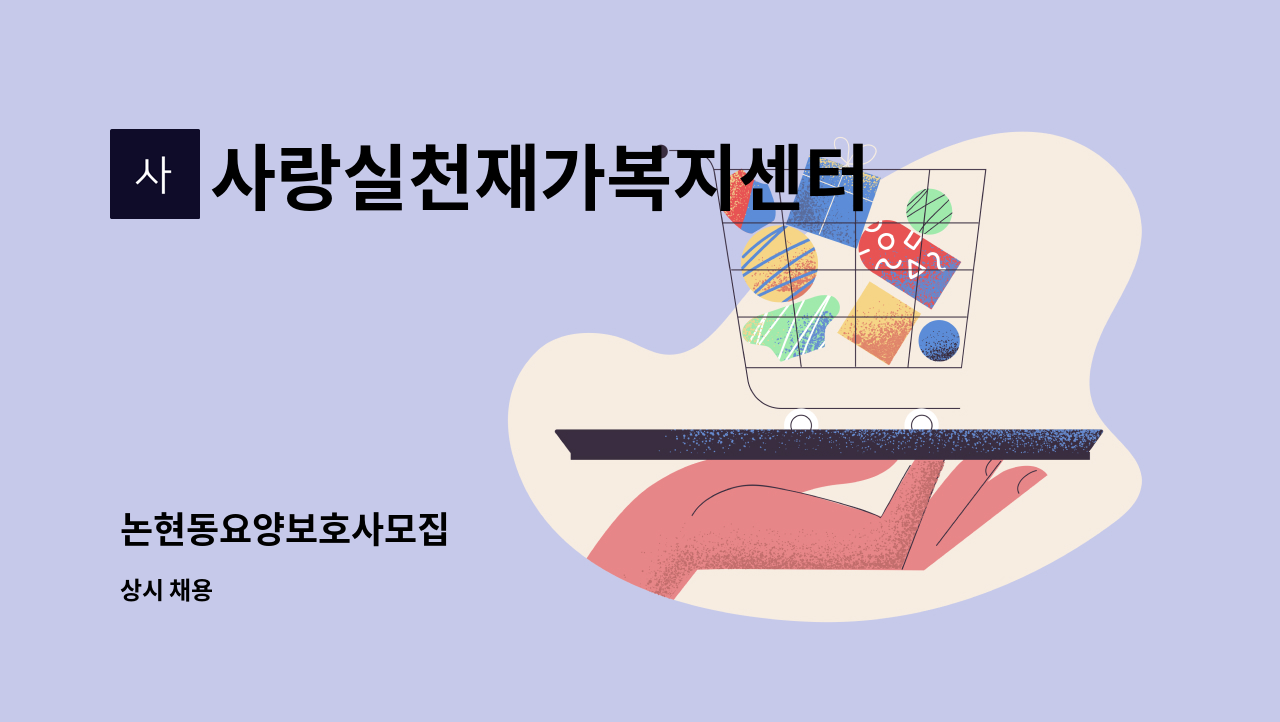 사

사랑실천재가복지센터

논현동요양보호사모집

상시 채용